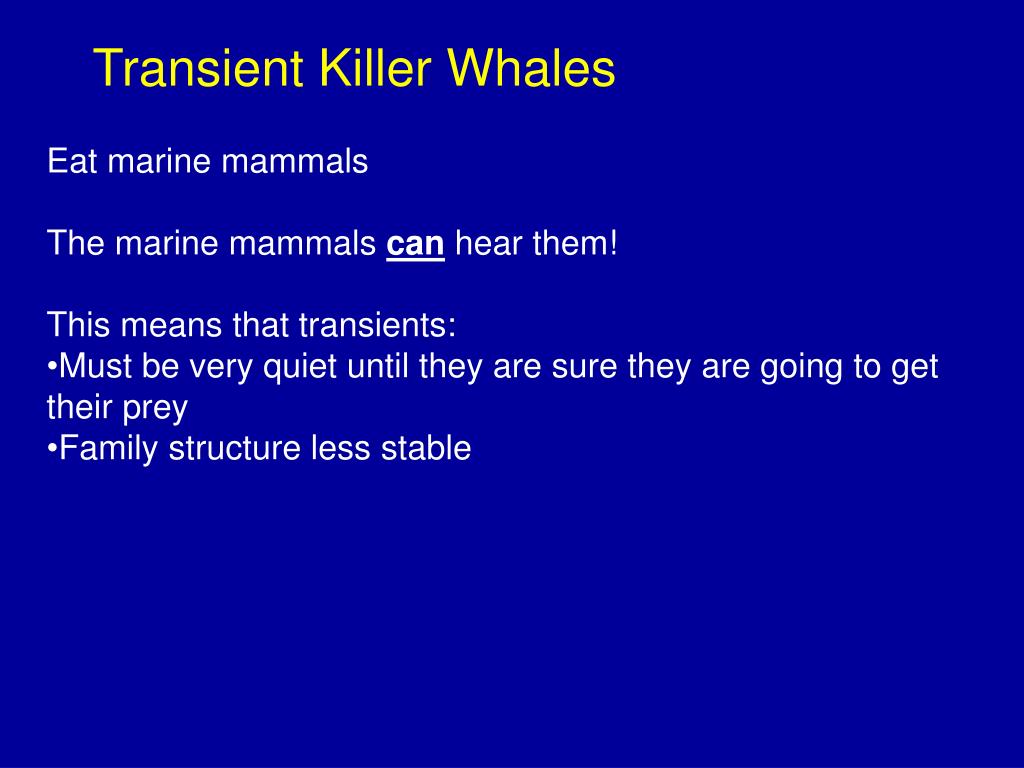 Transient Killer Whales

Eat marine mammals

The marine mammals can hear them!

This means that transients:
•Must be very quiet until they are sure they are going to get their prey
•Family structure less stable